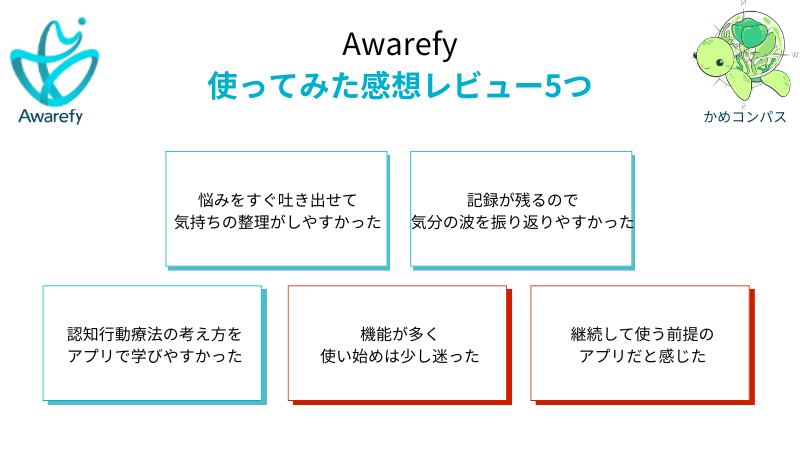 Awarefy

Awarefy
使ってみた感想レビュー5つ

かめコンパス

悩みをすぐ吐き出せて
気持ちの整理がしやすかった

記録が残るので
気分の波を振り返りやすかった

認知行動療法の考え方を
アプリで学びやすかった

機能が多く
使い始めは少し迷った

継続して使う前提の
アプリだと感じた